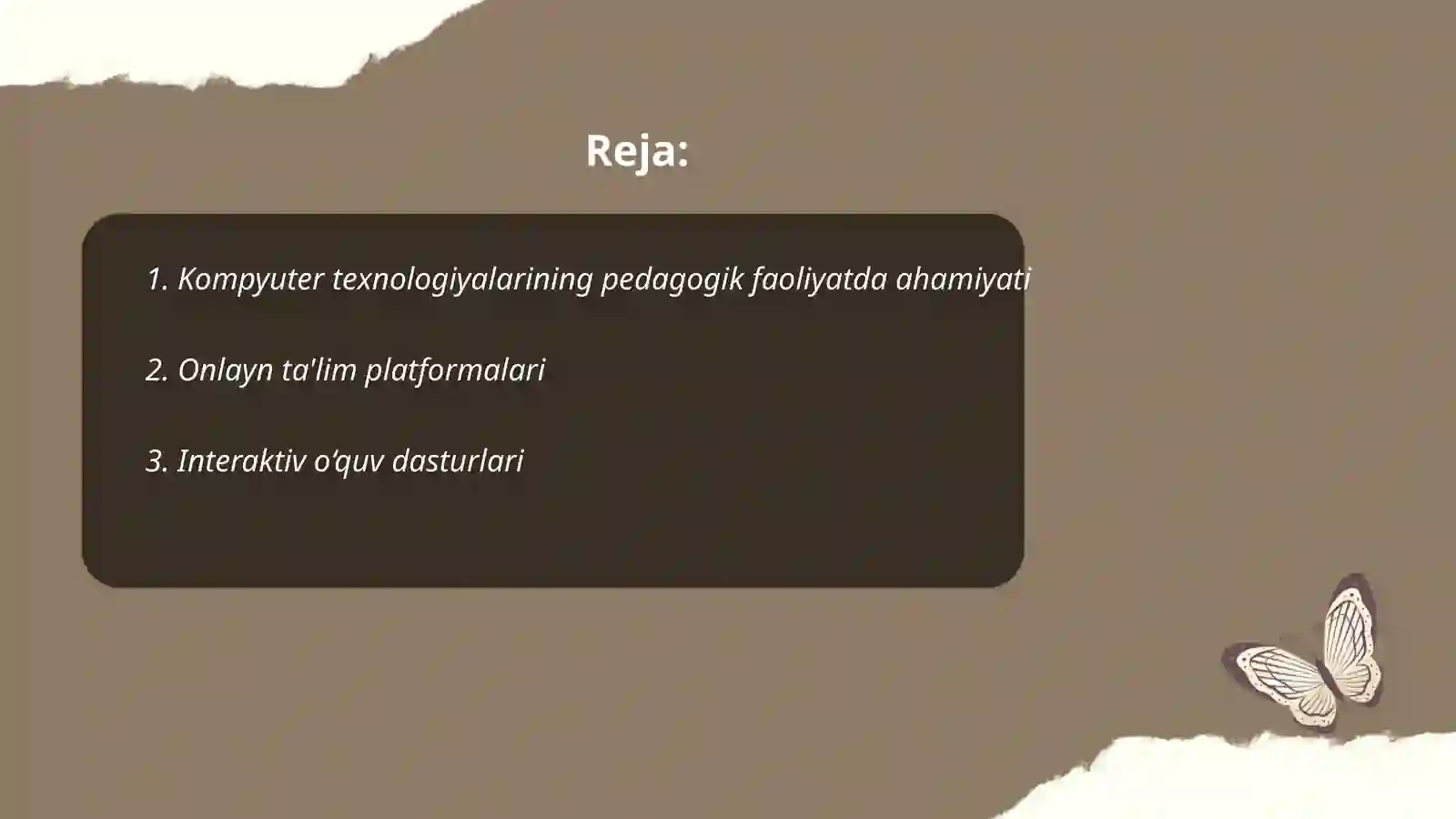 Reja:

1. Kompyuter texnologiyalarining pedagogik faoliyatda ahamiyati

2. Onlayn ta'lim platformalari

3. Interaktiv o‘quv dasturlari